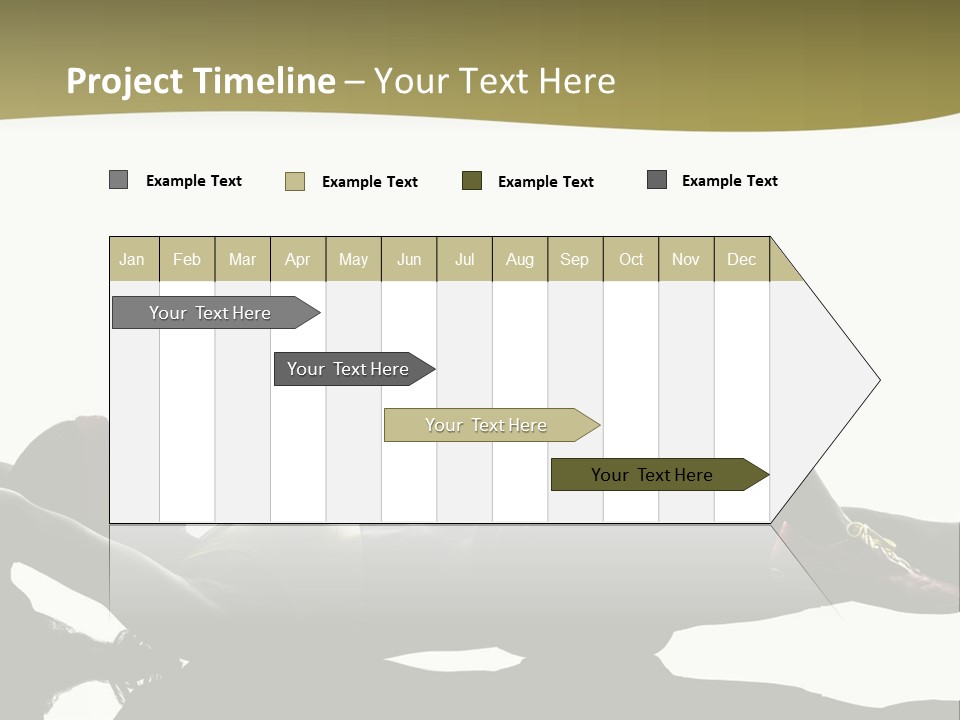 Project Timeline – Your Text Here

Example Text
Example Text
Example Text
Example Text

| Jan | Feb | Mar | Apr | May | Jun | Jul | Aug | Sep | Oct | Nov | Dec |
|---|---|---|---|---|---|---|---|---|---|---|---|

Your Text Here

Your Text Here

Your Text Here

Your Text Here